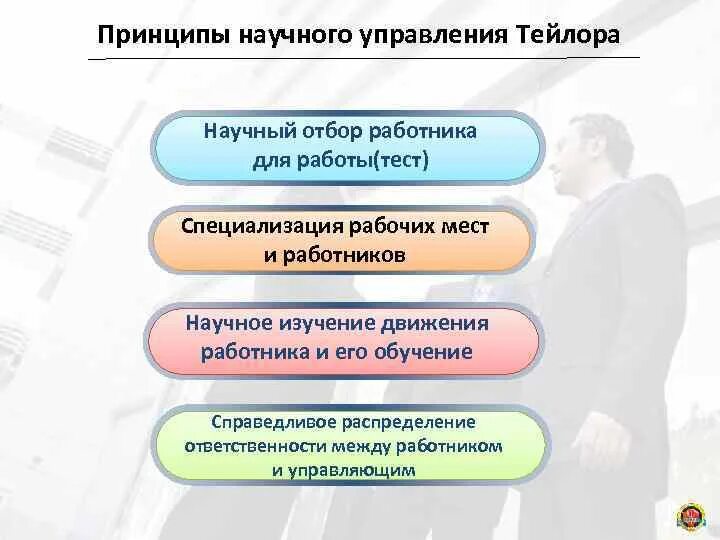 Принципы научного управления Тейлора

Научный отбор работника для работы(тест)

Специализация рабочих мест и работников

Научное изучение движения работника и его обучение

Справедливое распределение ответственности между работником и управляющим